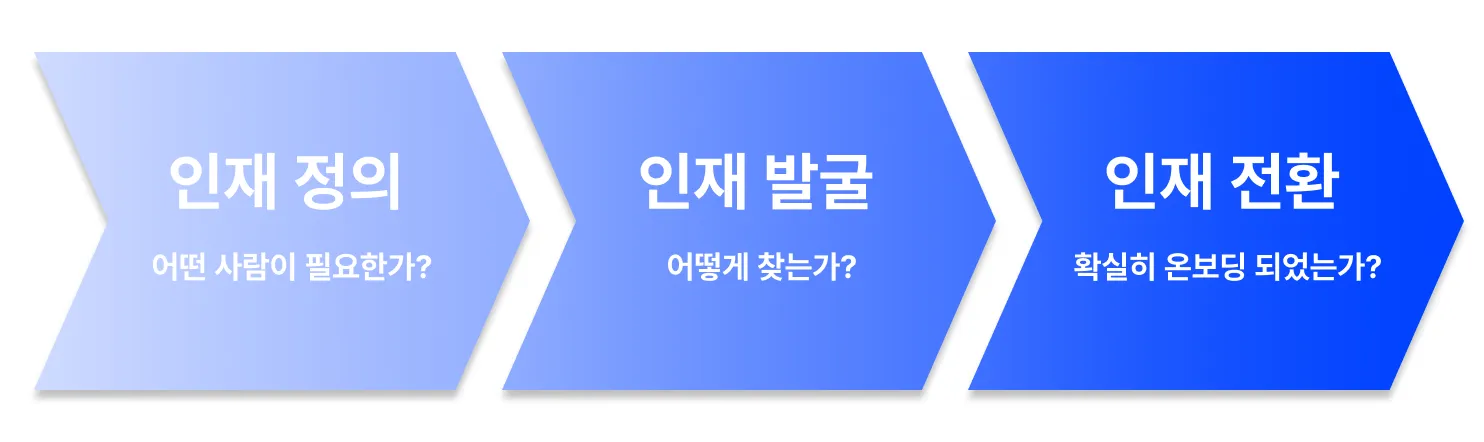 인재 정의

어떤 사람이 필요한가?

인재 발굴

어떻게 찾는가?

인재 전환

확실히 온보딩 되었는가?